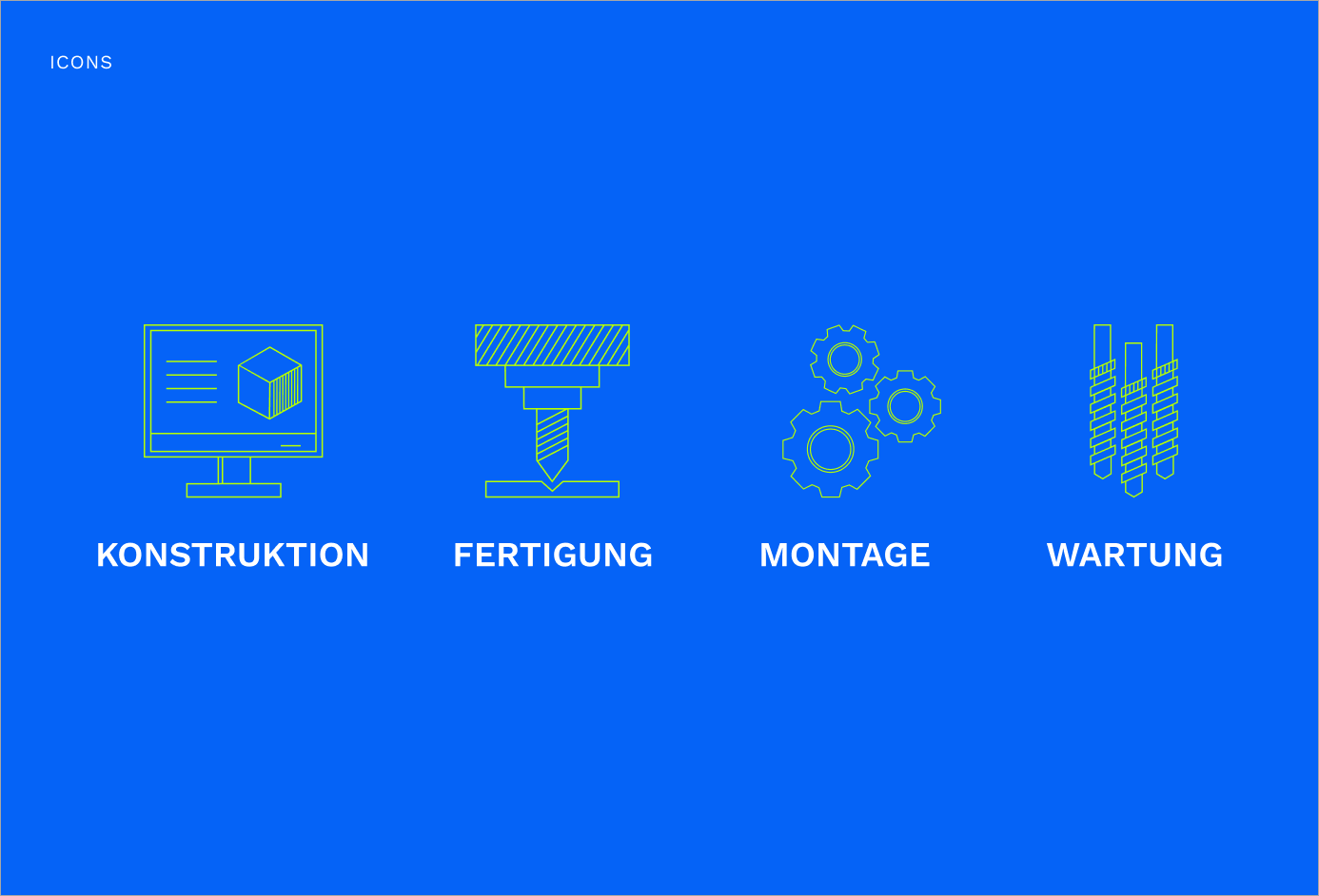 ICONS

KONSTRUKTION

FERTIGUNG

MONTAGE

WARTUNG